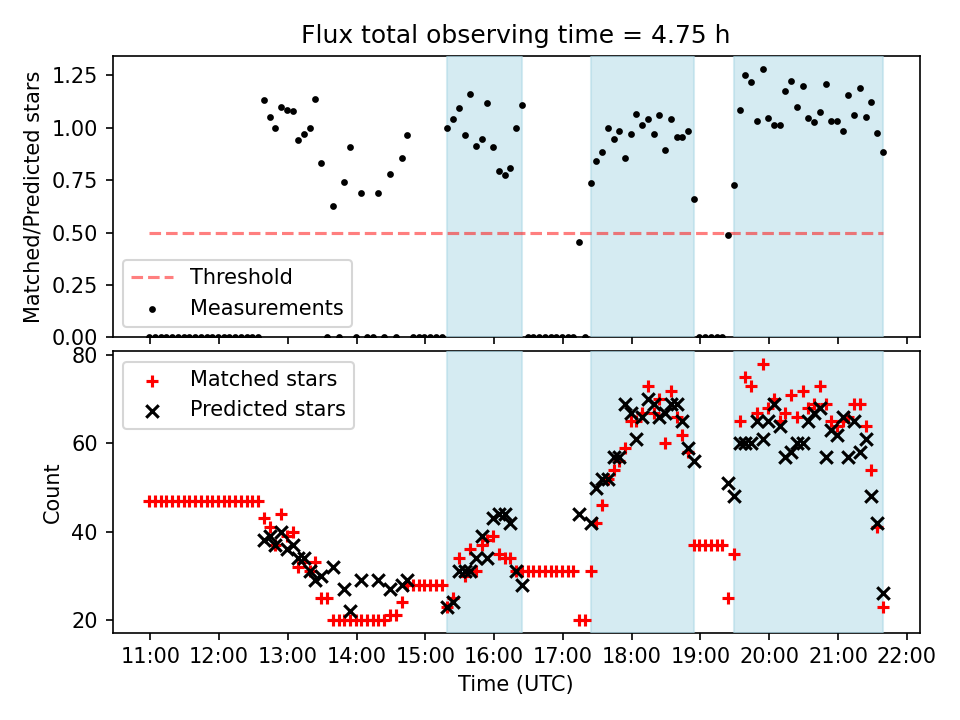 Flux total observing time = 4.75 h

Matched/Predicted stars

1.25
1.00
0.75
0.50
0.25
0.00

Threshold
Measurements

Count

80
60
40
20

Matched stars
Predicted stars

11:00 12:00 13:00 14:00 15:00 16:00 17:00 18:00 19:00 20:00 21:00 22:00

Time (UTC)